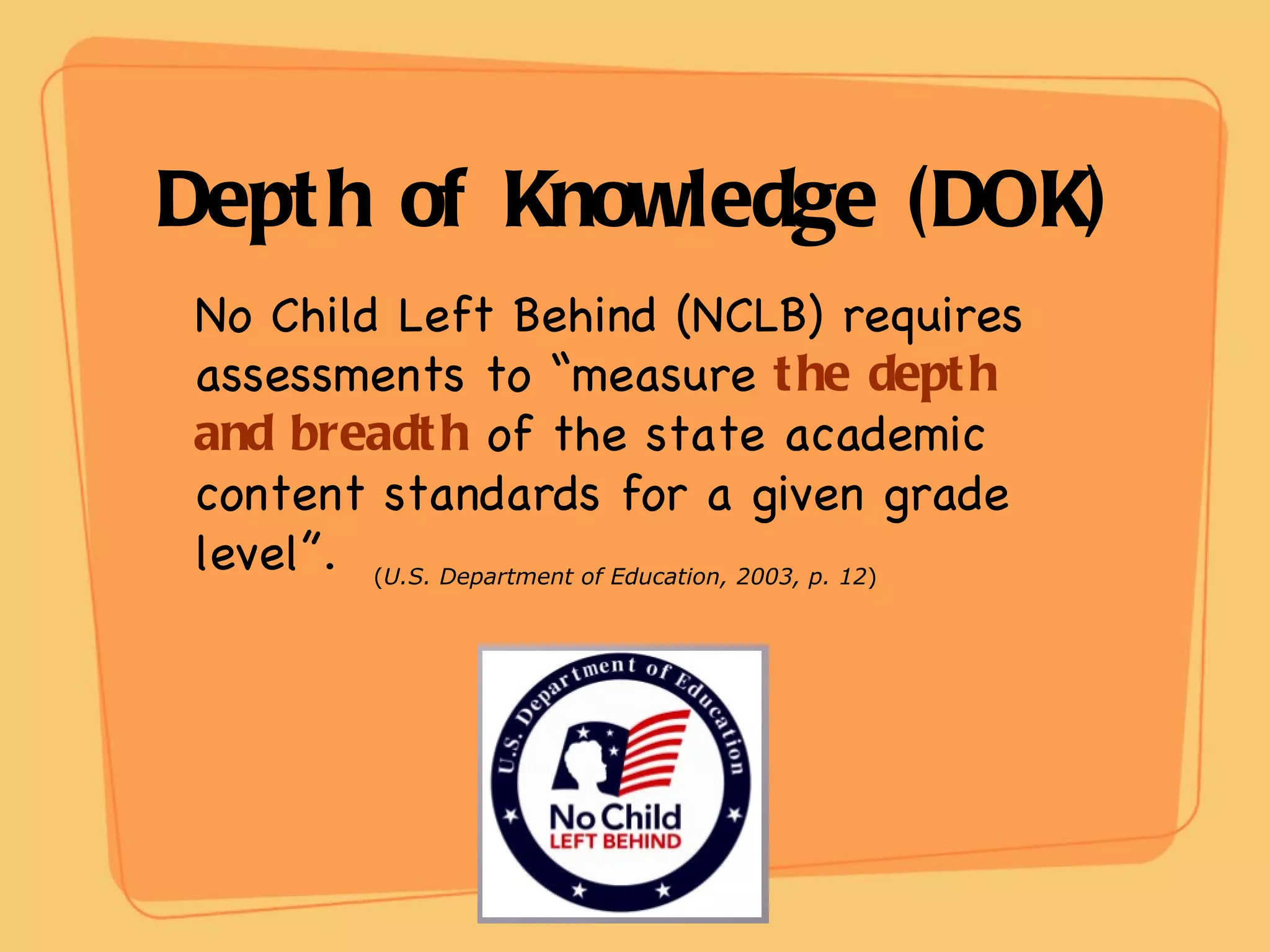 Depth of Knowledge (DOK)

No Child Left Behind (NCLB) requires assessments to “measure the depth and breadth of the state academic content standards for a given grade level”. (U.S. Department of Education, 2003, p. 12)

U.S. Department of Education

No Child
LEFT BEHIND